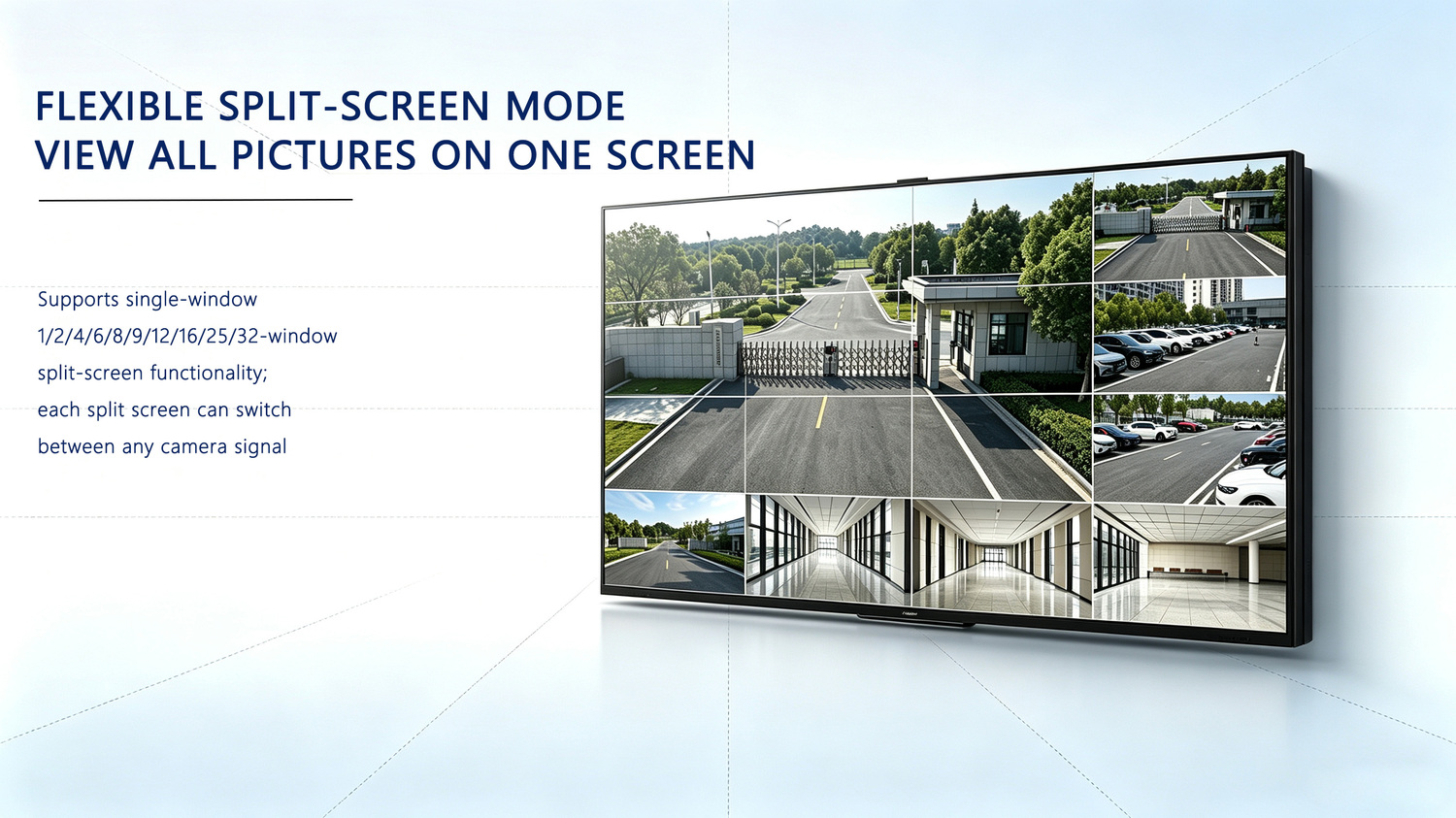 FLEXIBLE SPLIT-SCREEN MODE
VIEW ALL PICTURES ON ONE SCREEN

Supports single-window 1/2/4/6/8/9/12/16/25/32-window split-screen functionality; each split screen can switch between any camera signal